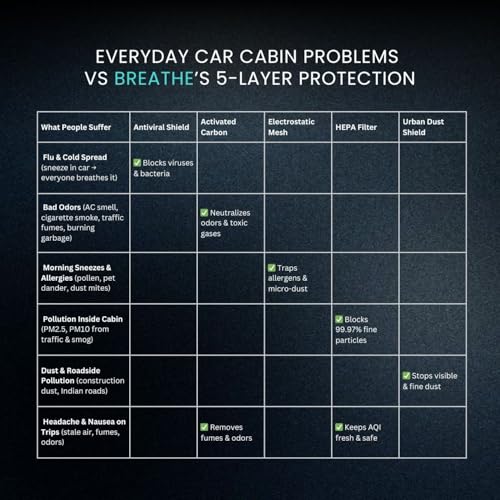 EVERYDAY CAR CABIN PROBLEMS
VS BREATHE'S 5-LAYER PROTECTION

| What People Suffer | Antiviral Shield | Activated Carbon | Electrostatic Mesh | HEPA Filter | Urban Dust Shield |
|---|---|---|---|---|---|
| Flu & Cold Spread (sneeze in car → everyone breathes it) | ✅ Blocks viruses & bacteria | | | | |
| Bad Odors (AC smell, cigarette smoke, traffic fumes, burning garbage) | | ✅ Neutralizes odors & toxic gases | | | |
| Morning Sneezes & Allergies (pollen, pet dander, dust mites) | | | ✅ Traps allergens & micro-dust | | |
| Pollution Inside Cabin (PM2.5, PM10 from traffic & smog) | | | | ✅ Blocks 99.97% fine particles | |
| Dust & Roadside Pollution (construction dust, Indian roads) | | | | | ✅ Stops visible & fine dust |
| Headache & Nausea on Trips (stale air, fumes, odors) | | ✅ Removes fumes & odors | | ✅ Keeps AQI fresh & safe | |